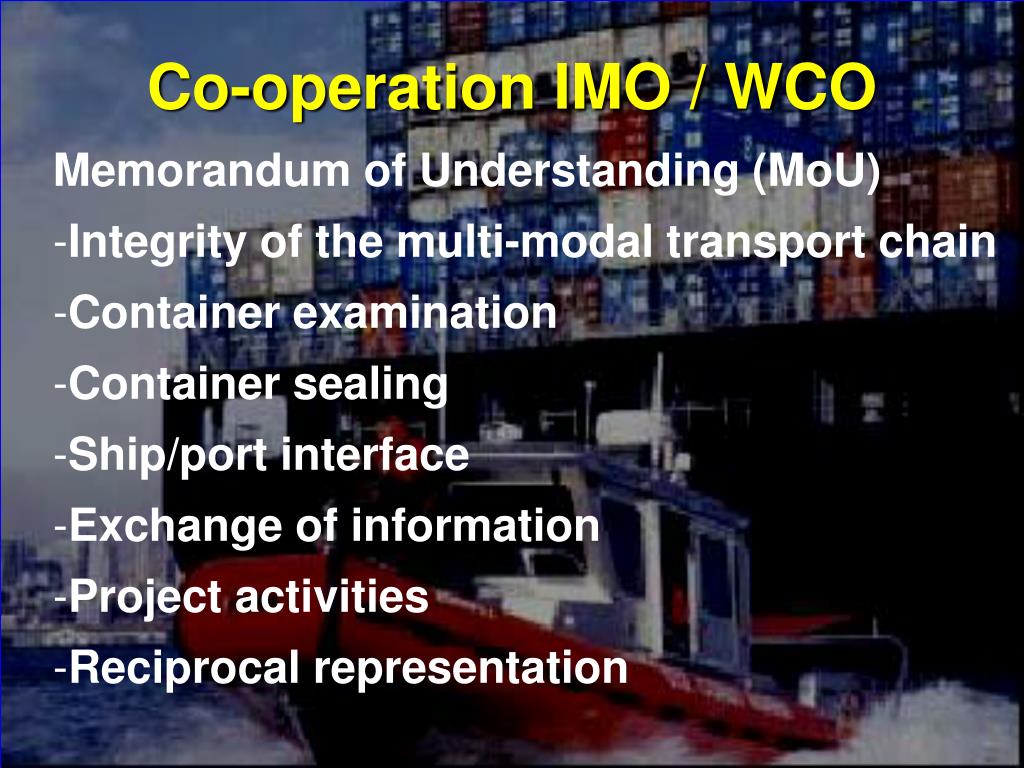 Co-operation IMO / WCO

Memorandum of Understanding (MoU)

-Integrity of the multi-modal transport chain

-Container examination

-Container sealing

-Ship/port interface

-Exchange of information

-Project activities

-Reciprocal representation